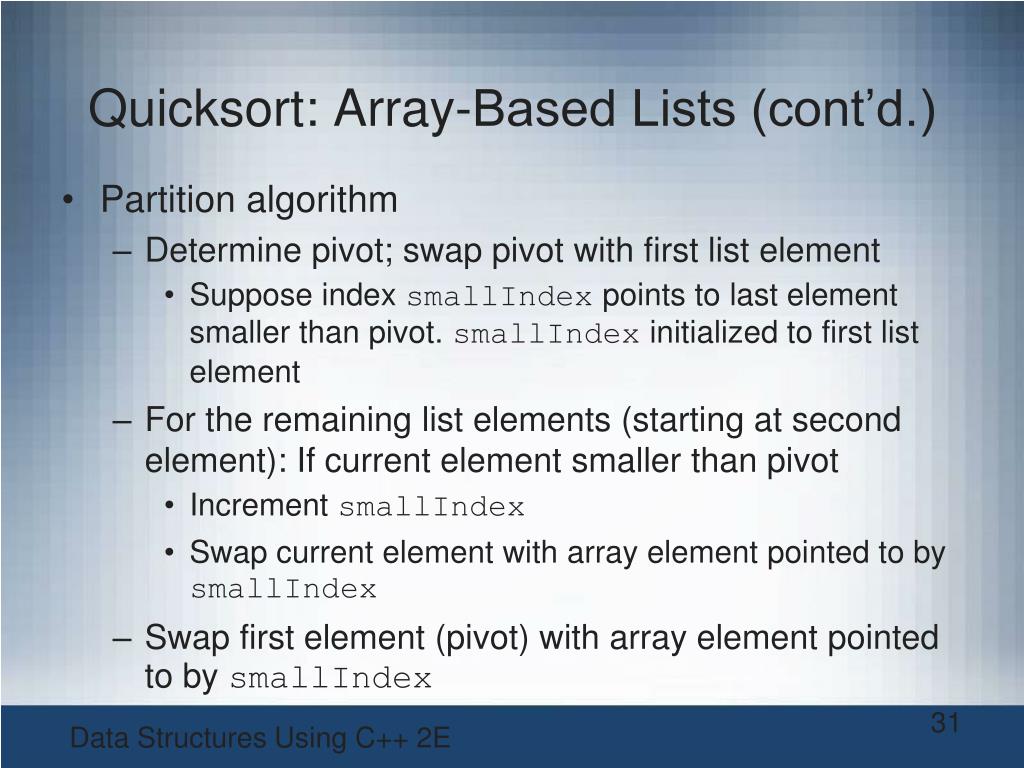 Quicksort: Array-Based Lists (cont’d.)

• Partition algorithm
– Determine pivot; swap pivot with first list element
• Suppose index smallIndex points to last element smaller than pivot. smallIndex initialized to first list element
– For the remaining list elements (starting at second element): If current element smaller than pivot
• Increment smallIndex
• Swap current element with array element pointed to by smallIndex
– Swap first element (pivot) with array element pointed to by smallIndex

Data Structures Using C++ 2E

31